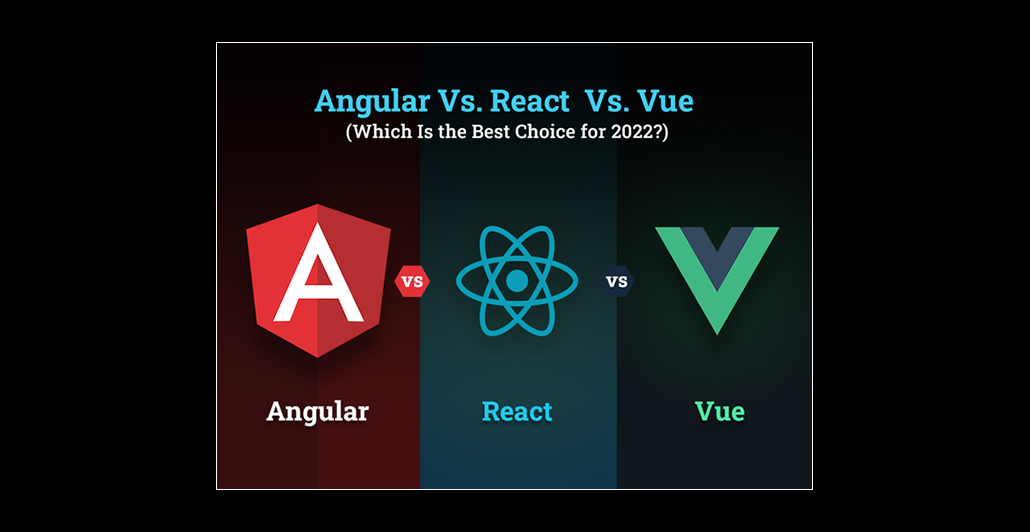 Angular Vs. React Vs. Vue
(Which Is the Best Choice for 2022?)

A

VS

VS

Angular

React

Vue